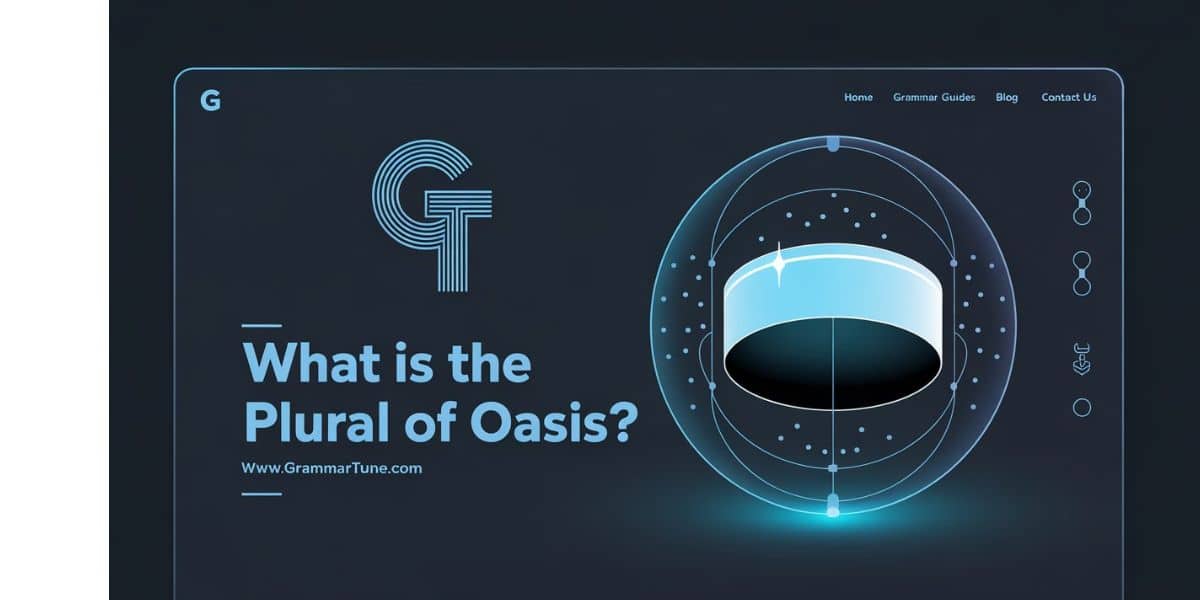 G

Home Grammar Guides Blog Contact Us

GT

What is the Plural of Oasis?

Www.GrammarTune.com